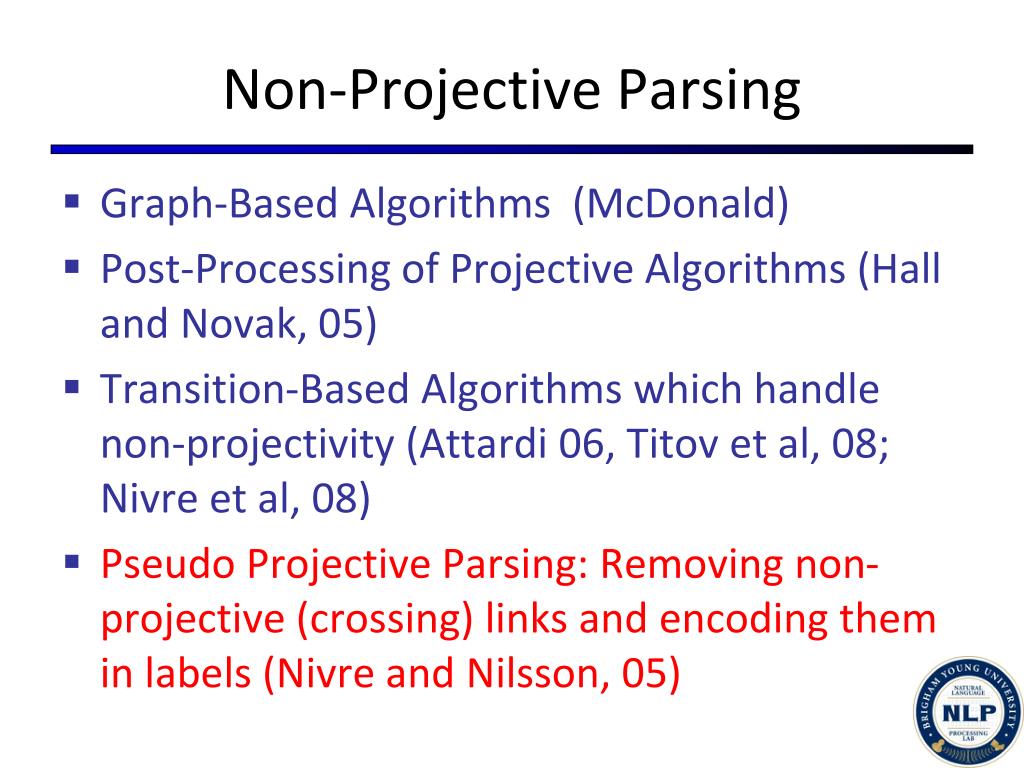 Non-Projective Parsing

▪ Graph-Based Algorithms (McDonald)
▪ Post-Processing of Projective Algorithms (Hall and Novak, 05)
▪ Transition-Based Algorithms which handle non-projectivity (Attardi 06, Titov et al, 08; Nivre et al, 08)
▪ Pseudo Projective Parsing: Removing non-projective (crossing) links and encoding them in labels (Nivre and Nilsson, 05)

BRIGHAM YOUNG UNIVERSITY
NATURAL LANGUAGE
NLP
PROCESSING LAB